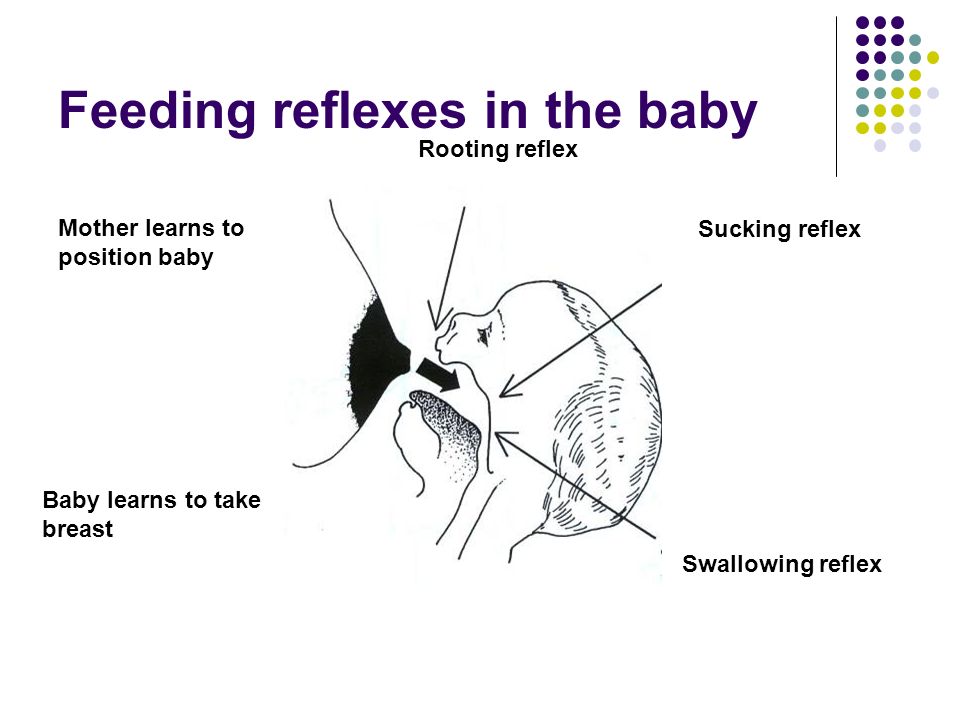 Feeding reflexes in the baby

Rooting reflex

Mother learns to position baby

Sucking reflex

Baby learns to take breast

Swallowing reflex